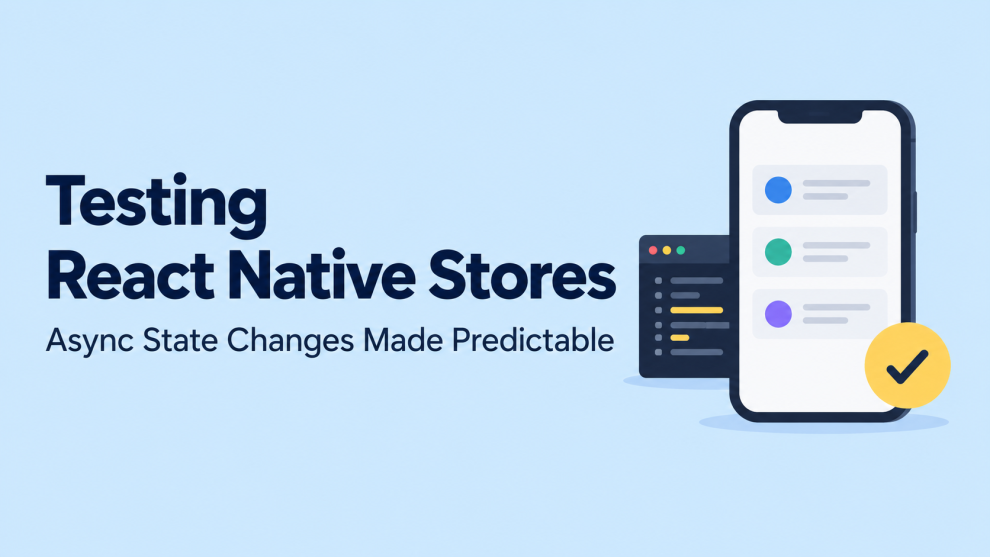 Testing
React Native Stores

Async State Changes Made Predictable